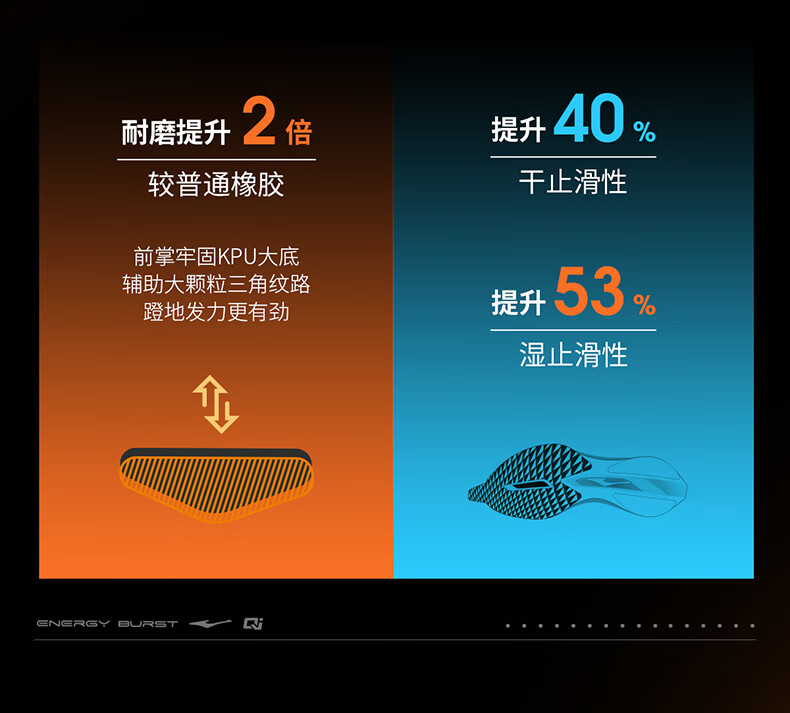 耐磨提升 2 倍

较普通橡胶

前掌牢固KPU大底
辅助大颗粒三角纹路
蹬地发力更有劲

提升 40 %

干止滑性

提升 53 %

湿止滑性

ENERGY BURST Qi